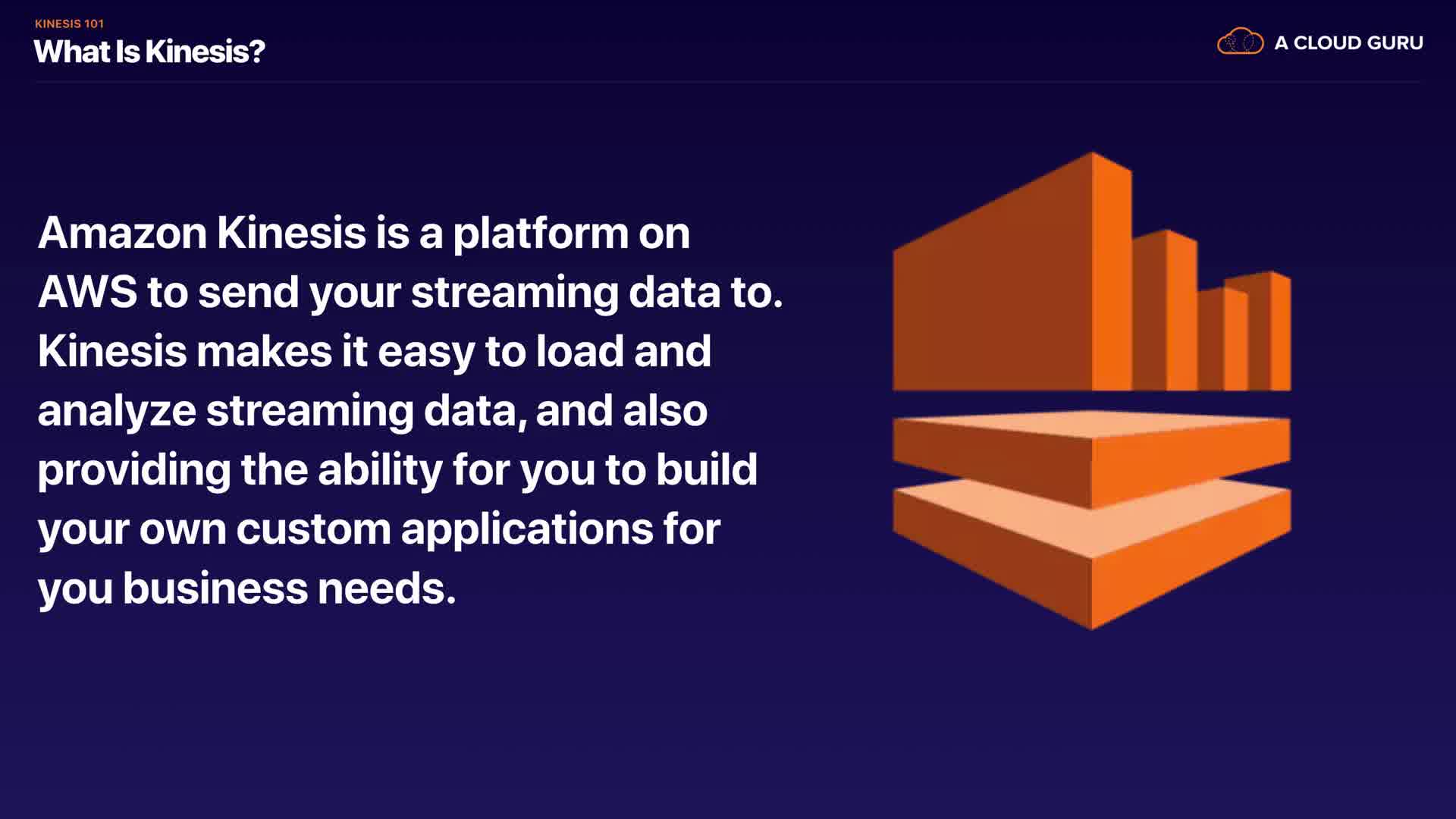 KINESIS 101
What Is Kinesis?

A CLOUD GURU

Amazon Kinesis is a platform on AWS to send your streaming data to. Kinesis makes it easy to load and analyze streaming data, and also providing the ability for you to build your own custom applications for you business needs.